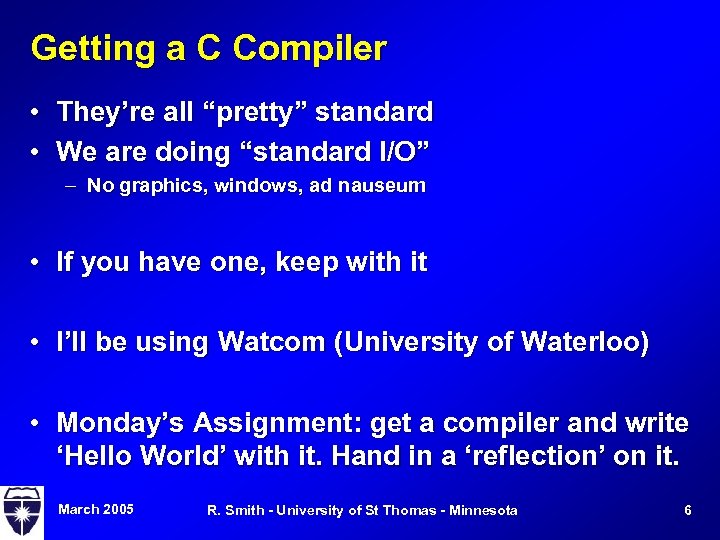 Getting a C Compiler

• They're all "pretty" standard
• We are doing "standard I/O"
– No graphics, windows, ad nauseum

• If you have one, keep with it

• I'll be using Watcom (University of Waterloo)

• Monday's Assignment: get a compiler and write 'Hello World' with it. Hand in a 'reflection' on it.

March 2005 R. Smith - University of St Thomas - Minnesota 6